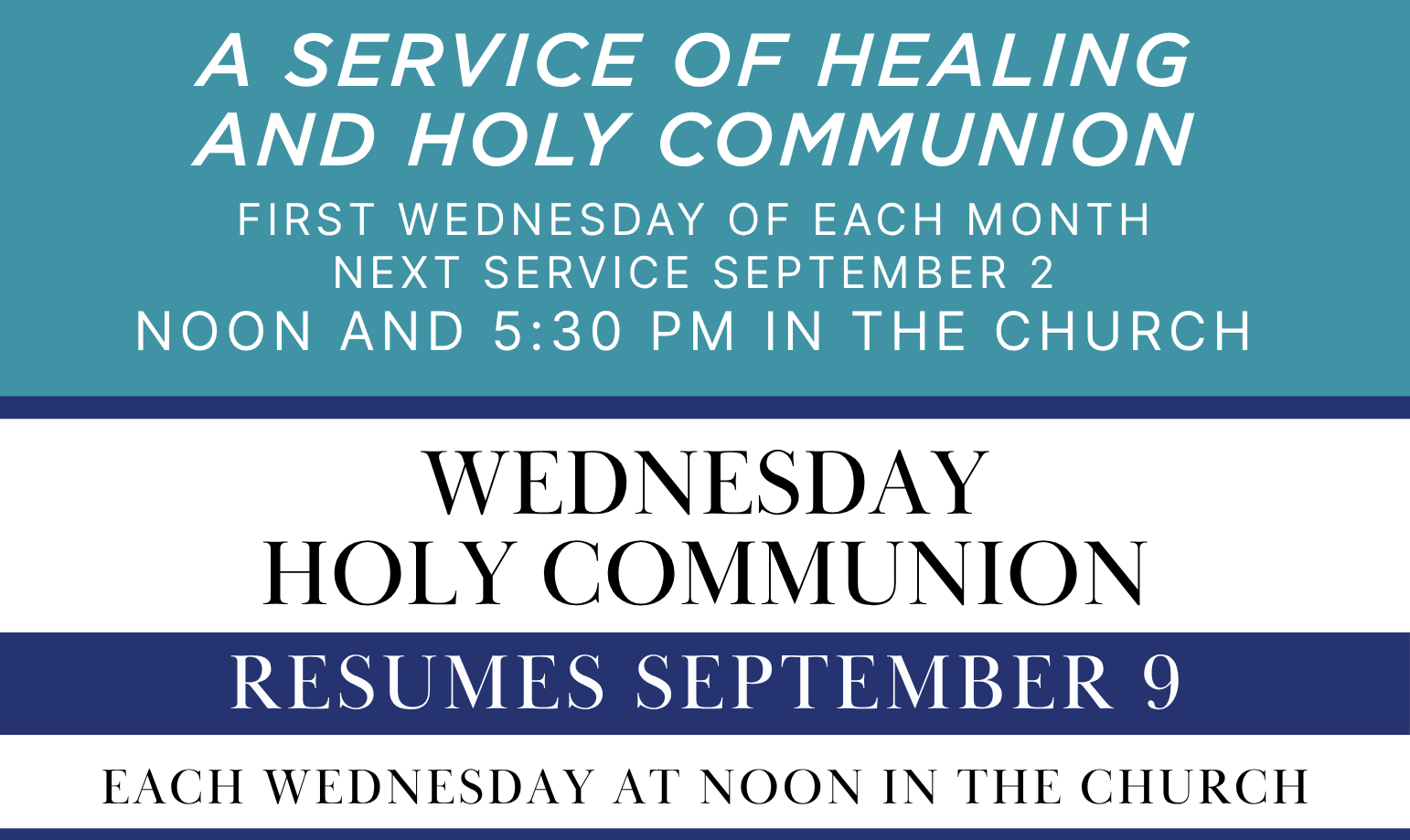 A SERVICE OF HEALING AND HOLY COMMUNION

FIRST WEDNESDAY OF EACH MONTH
NEXT SERVICE SEPTEMBER 2
NOON AND 5:30 PM IN THE CHURCH

WEDNESDAY HOLY COMMUNION

RESUMES SEPTEMBER 9

EACH WEDNESDAY AT NOON IN THE CHURCH